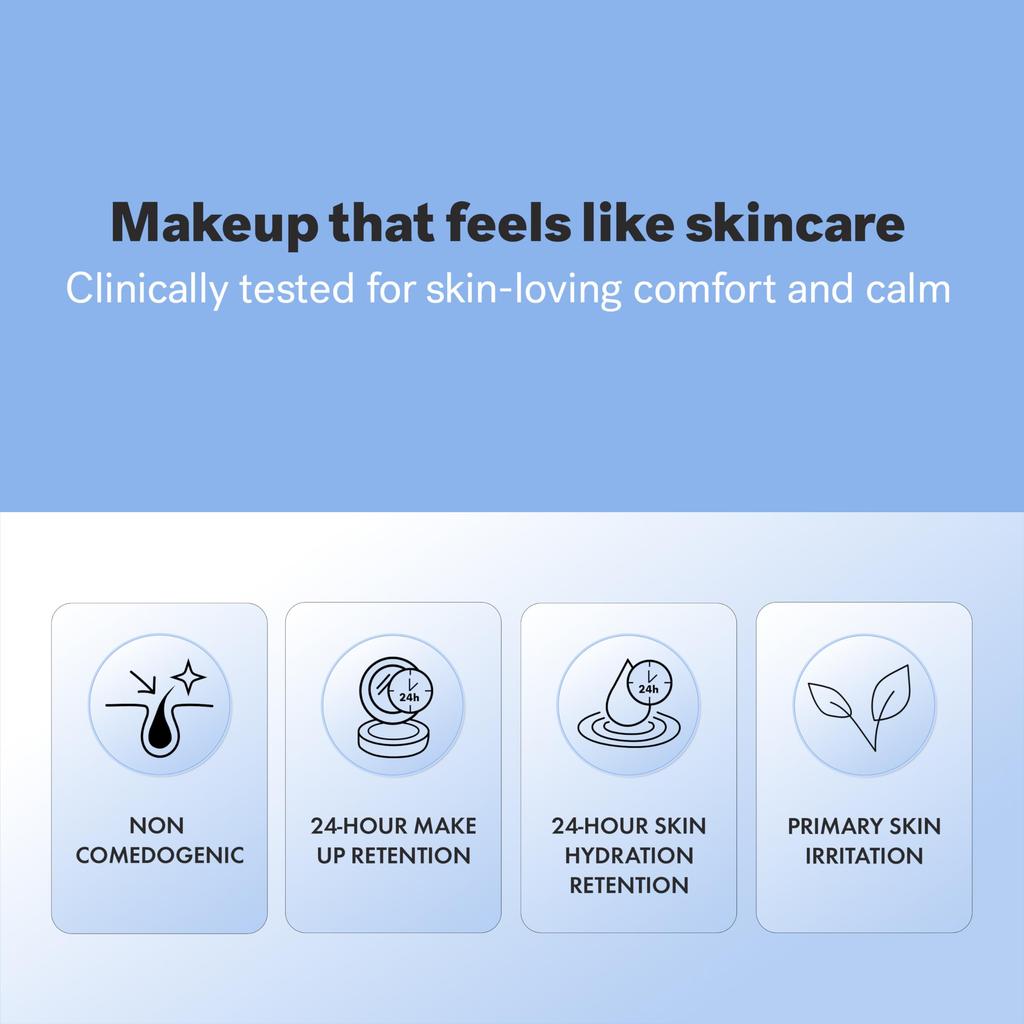 Makeup that feels like skincare

Clinically tested for skin-loving comfort and calm

NON COMEDOGENIC

24h

24-HOUR MAKE UP RETENTION

24h

24-HOUR SKIN HYDRATION RETENTION

PRIMARY SKIN IRRITATION